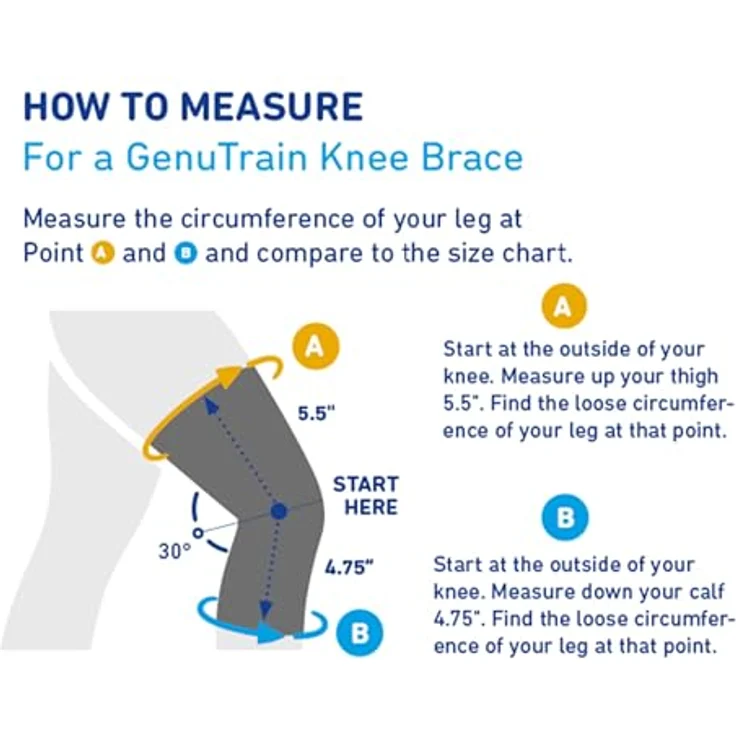 HOW TO MEASURE
For a GenuTrain Knee Brace

Measure the circumference of your leg at Point A and B and compare to the size chart.

A
5.5"
START HERE
30°
4.75"
B

A
Start at the outside of your knee. Measure up your thigh 5.5". Find the loose circumference of your leg at that point.

B
Start at the outside of your knee. Measure down your calf 4.75". Find the loose circumference of your leg at that point.